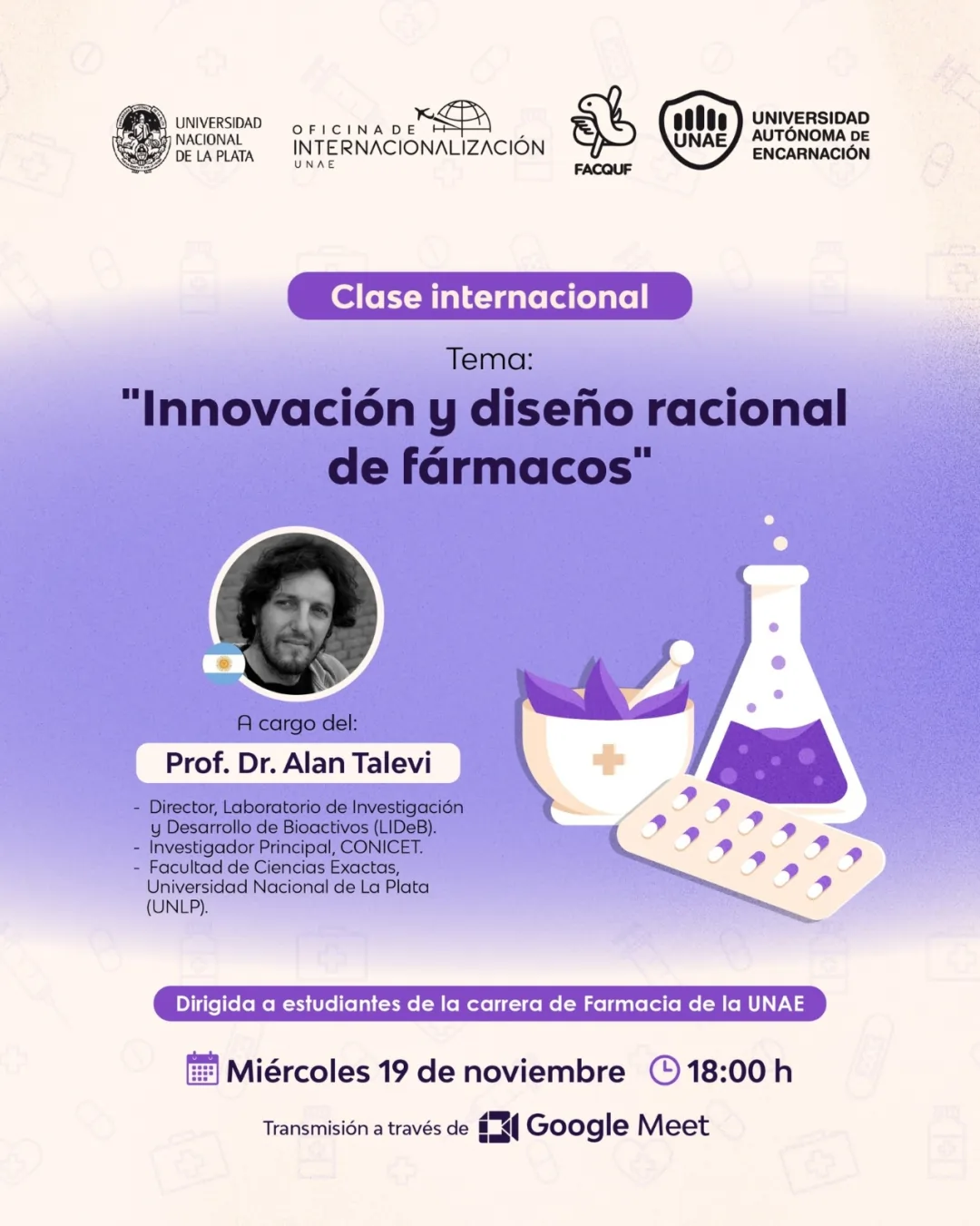 UNIVERSIDAD NACIONAL DE LA PLATA

OFICINA DE INTERNACIONALIZACIÓN UNAE

FACQUF

UNAE

UNIVERSIDAD AUTÓNOMA DE ENCARNACIÓN

Clase internacional

Tema:

"Innovación y diseño racional de fármacos"

A cargo del:

Prof. Dr. Alan Talevi

- Director, Laboratorio de Investigación y Desarrollo de Bioactivos (LIDeB).
- Investigador Principal, CONICET.
- Facultad de Ciencias Exactas, Universidad Nacional de La Plata (UNLP).

Dirigida a estudiantes de la carrera de Farmacia de la UNAE

Miércoles 19 de noviembre 18:00 h

Transmisión a través de Google Meet